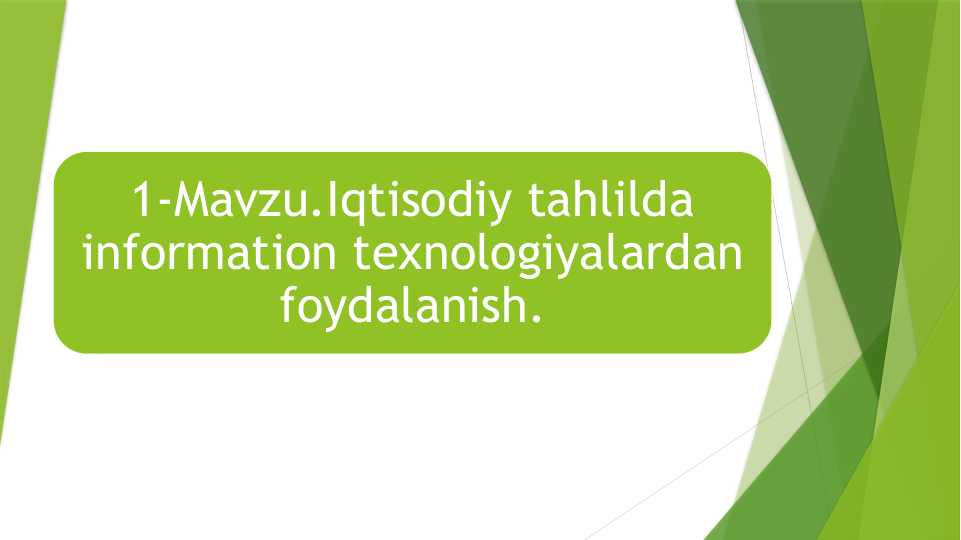 1-Mavzu.Iqtisodiy tahlilda information texnologiyalardan foydalanish.